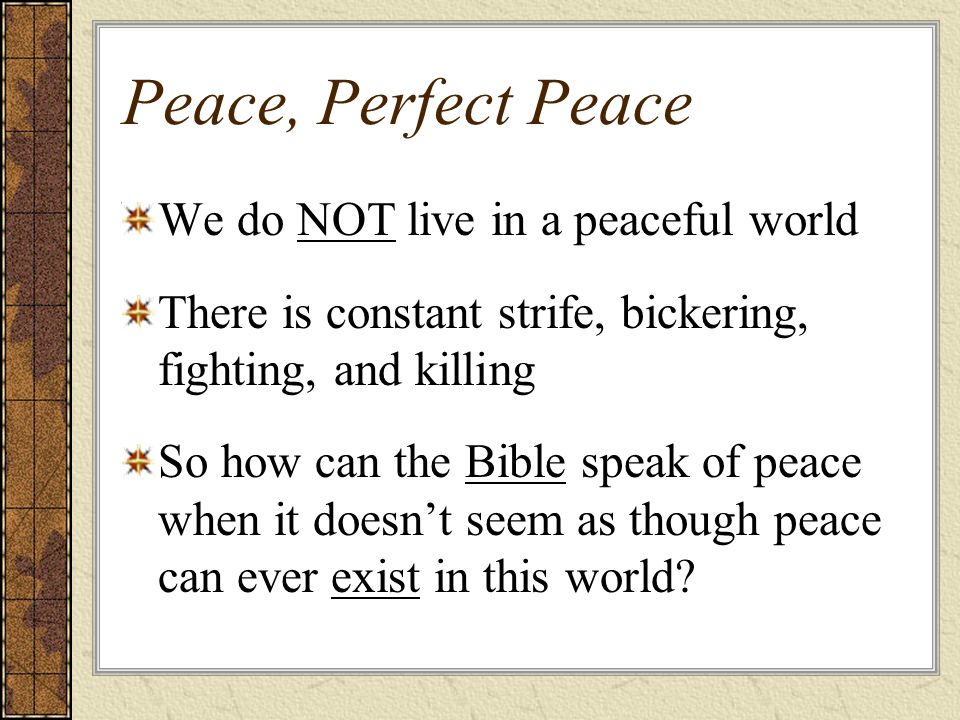 Peace, Perfect Peace

We do NOT live in a peaceful world

There is constant strife, bickering, fighting, and killing

So how can the Bible speak of peace when it doesn’t seem as though peace can ever exist in this world?